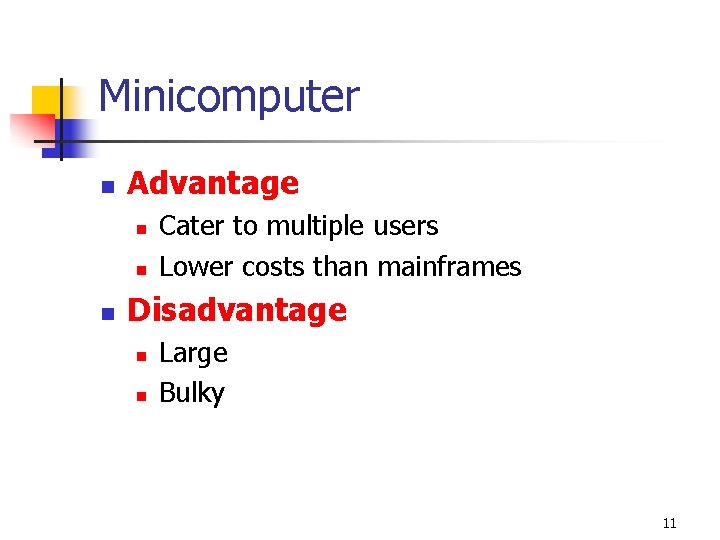 Minicomputer

- Advantage
  - Cater to multiple users
  - Lower costs than mainframes
- Disadvantage
  - Large
  - Bulky

11